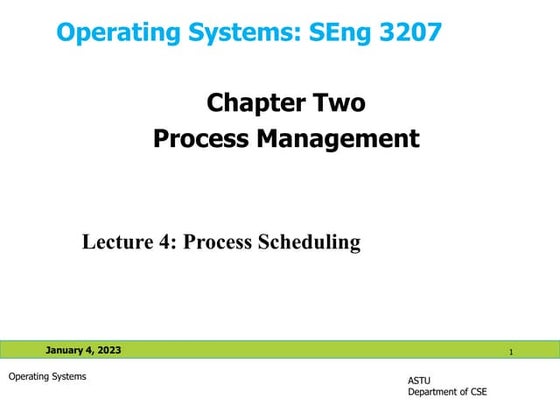 Operating Systems: SEng 3207

Chapter Two
Process Management

Lecture 4: Process Scheduling

January 4, 2023

1

Operating Systems

ASTU
Department of CSE